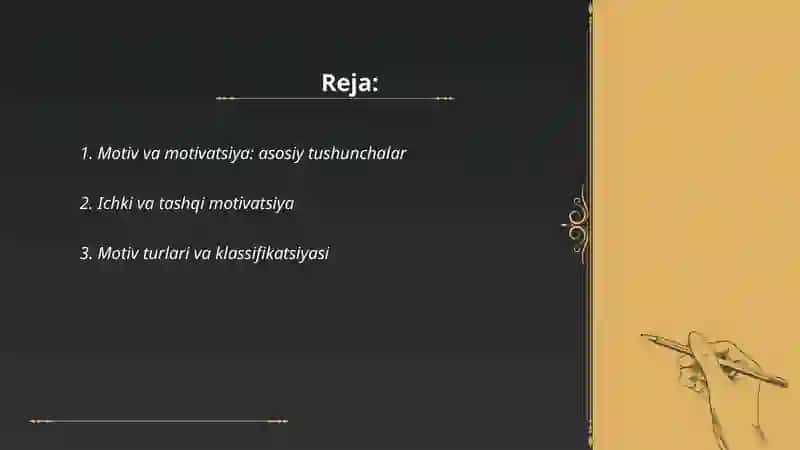 Reja:

1. Motiv va motivatsiya: asosiy tushunchalar

2. Ichki va tashqi motivatsiya

3. Motiv turlari va klassifikatsiyasi